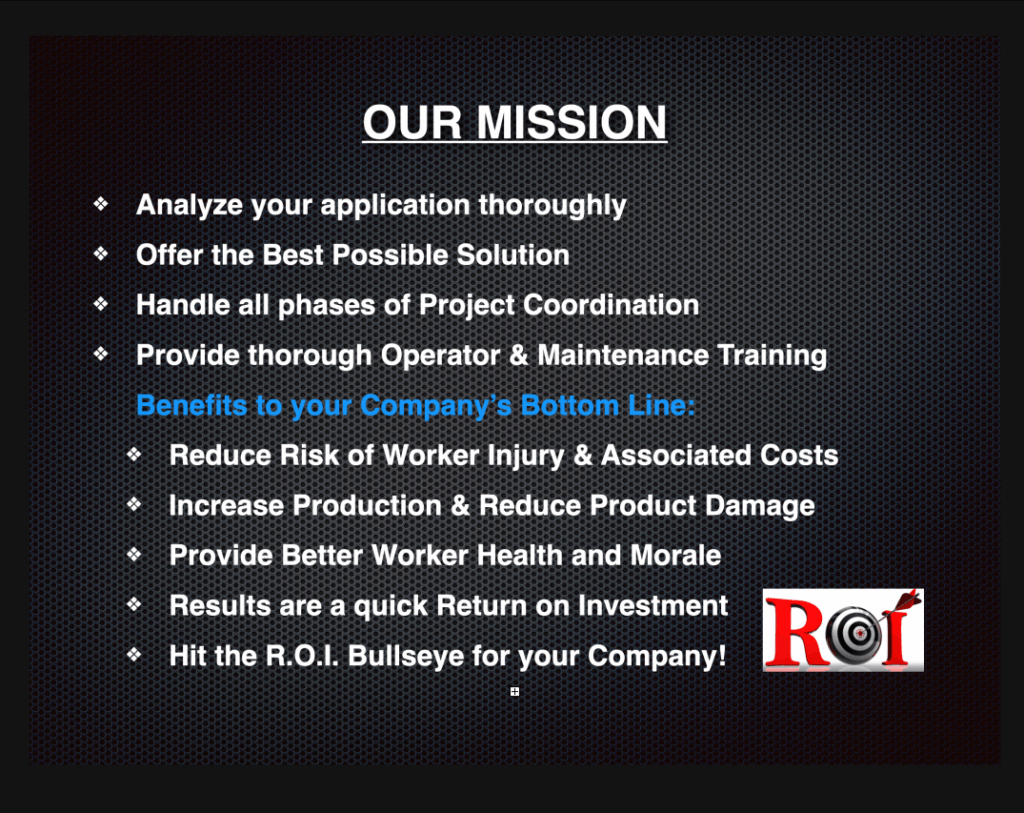 OUR MISSION

❖ Analyze your application thoroughly
❖ Offer the Best Possible Solution
❖ Handle all phases of Project Coordination
❖ Provide thorough Operator & Maintenance Training

Benefits to your Company's Bottom Line:
❖ Reduce Risk of Worker Injury & Associated Costs
❖ Increase Production & Reduce Product Damage
❖ Provide Better Worker Health and Morale
❖ Results are a quick Return on Investment
❖ Hit the R.O.I. Bullseye for your Company!

ROI